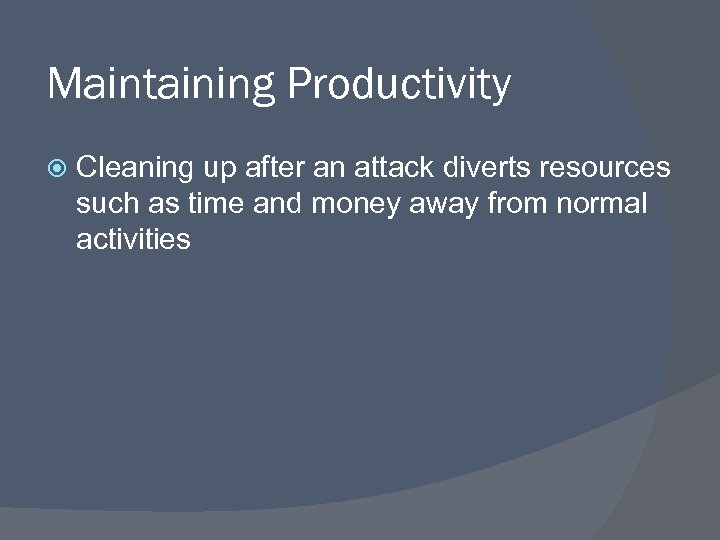 Maintaining Productivity

Cleaning up after an attack diverts resources such as time and money away from normal activities